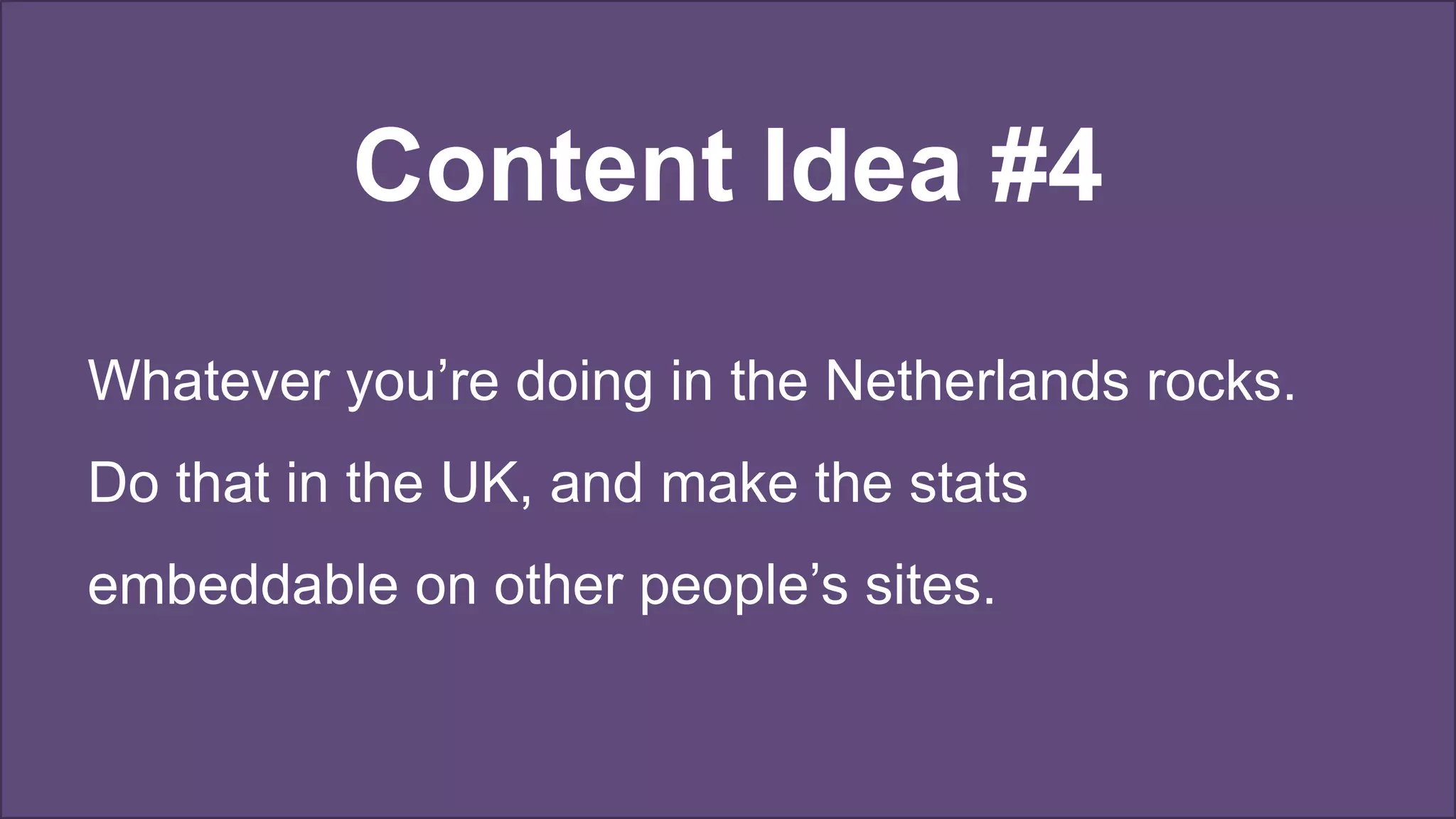 Content Idea #4

Whatever you’re doing in the Netherlands rocks. Do that in the UK, and make the stats embeddable on other people’s sites.